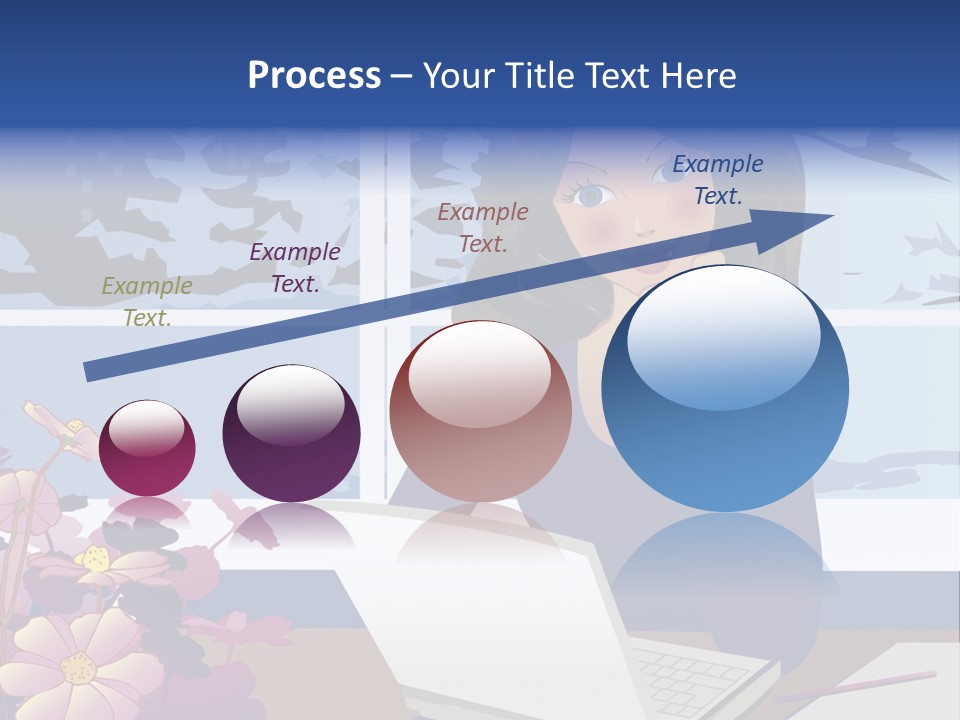 Process – Your Title Text Here

Example Text.

Example Text.

Example Text.

Example Text.